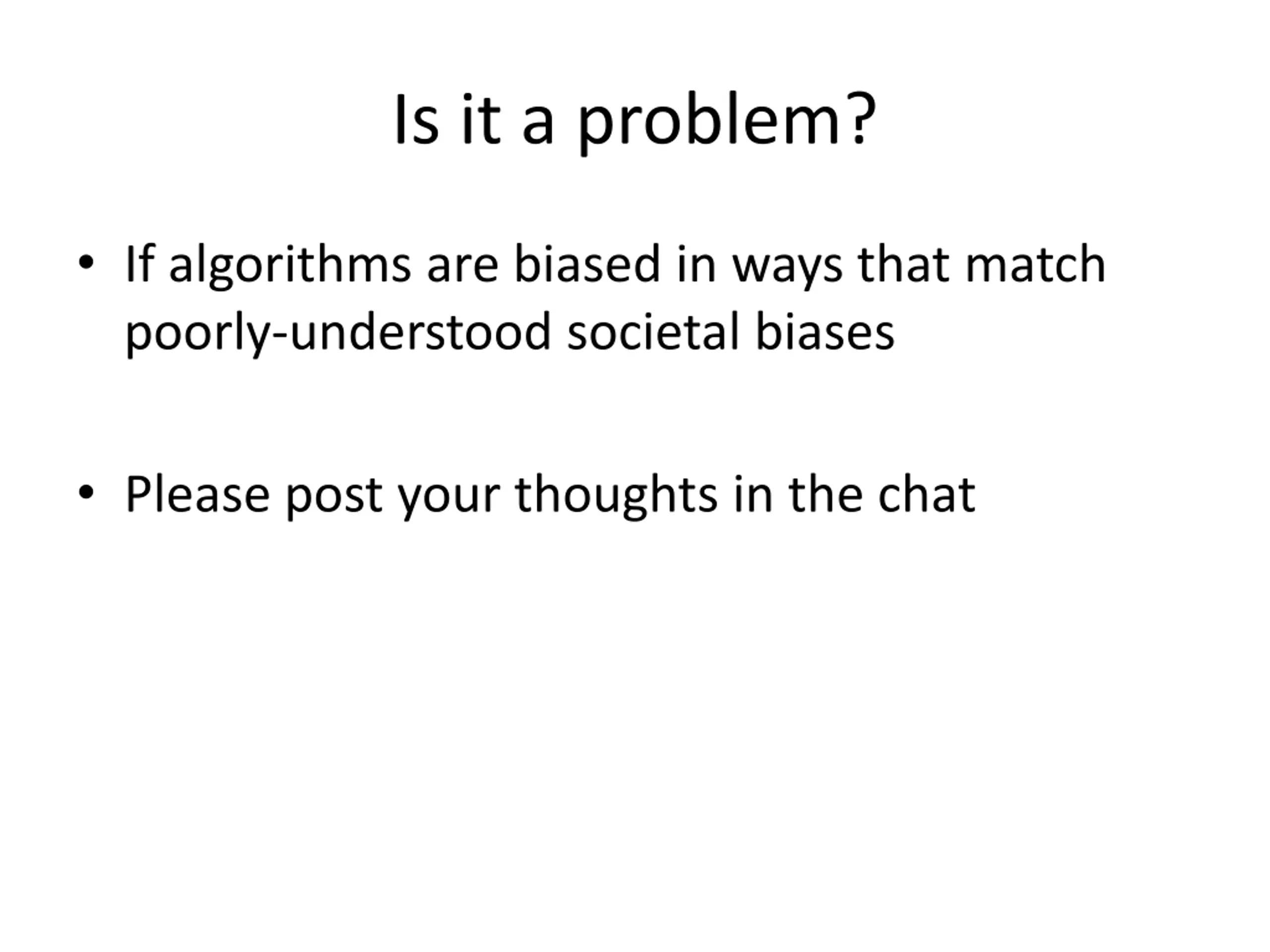 Is it a problem?

• If algorithms are biased in ways that match poorly-understood societal biases

• Please post your thoughts in the chat